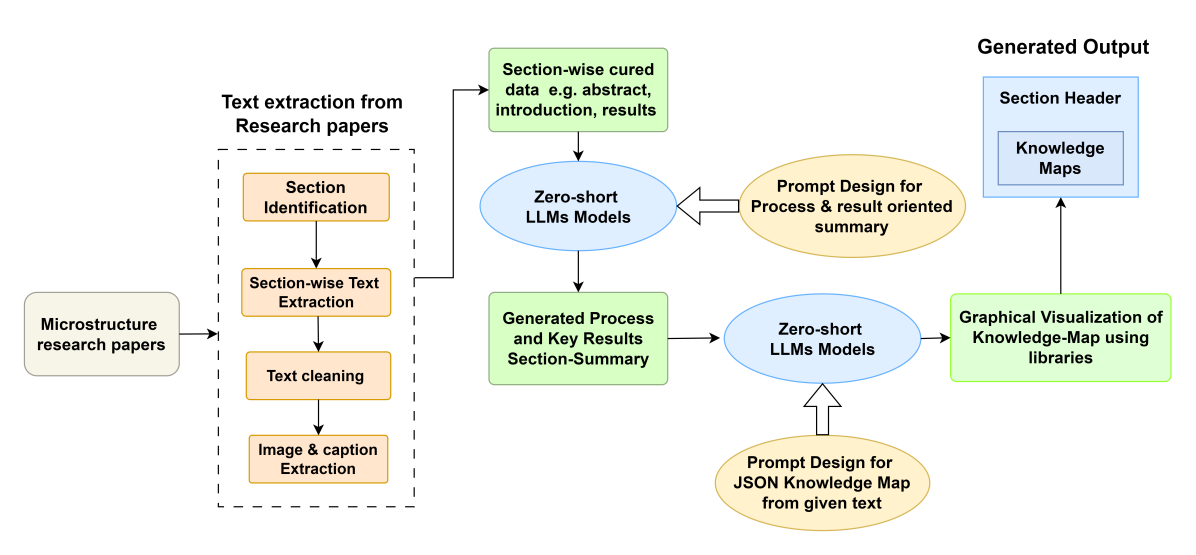 Microstructure research papers

Text extraction from Research papers

Section Identification

Section-wise Text Extraction

Text cleaning

Image & caption Extraction

Section-wise cured data e.g. abstract, introduction, results

Zero-short LLMs Models

Prompt Design for Process & result oriented summary

Generated Process and Key Results Section-Summary

Zero-short LLMs Models

Prompt Design for JSON Knowledge Map from given text

Graphical Visualization of Knowledge-Map using libraries

Generated Output

Section Header

Knowledge Maps